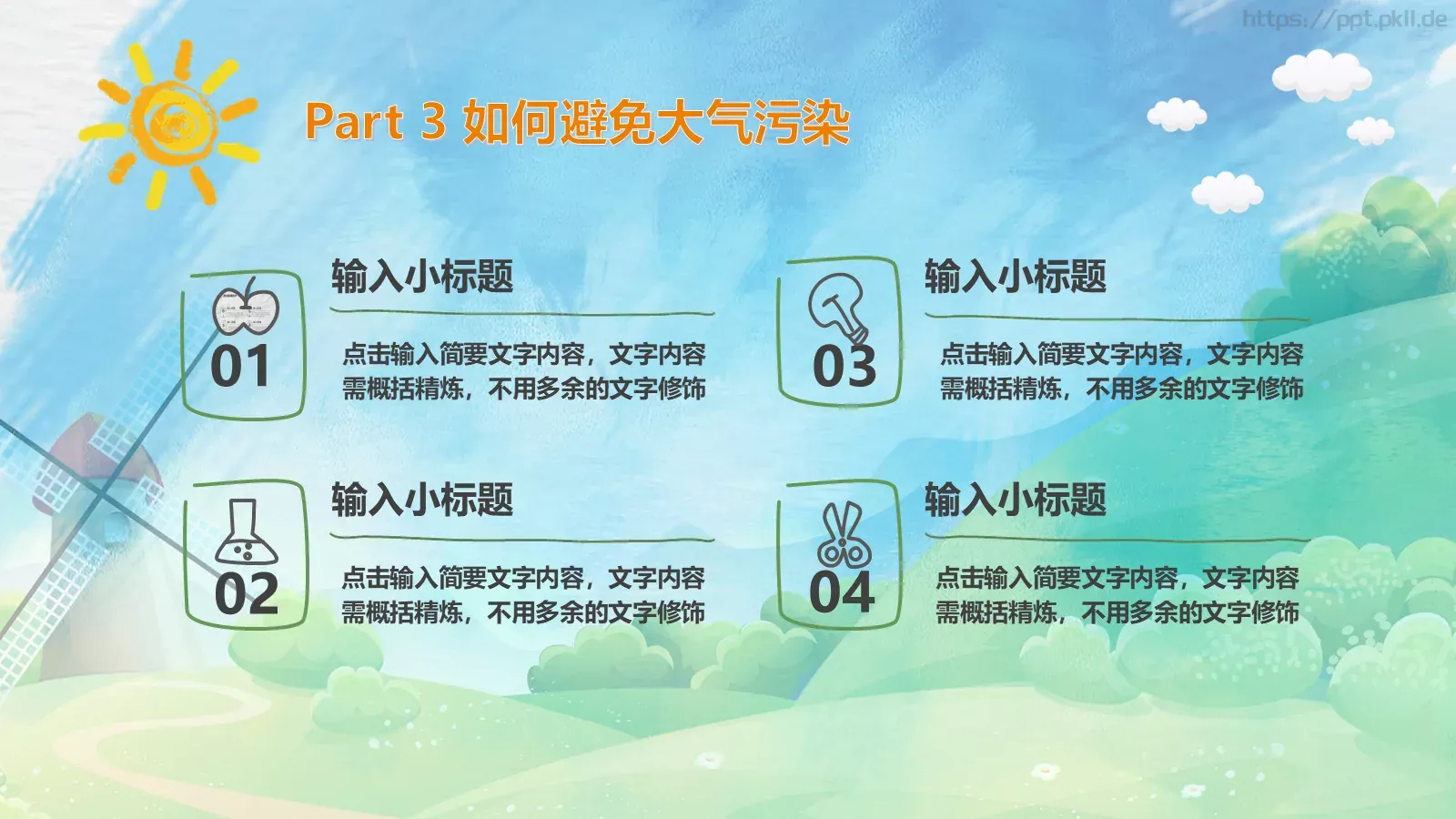 https://ppt.pkll.de

Part 3 如何避免大气污染

01

输入小标题

点击输入简要文字内容，文字内容需概括精炼，不用多余的文字修饰

02

输入小标题

点击输入简要文字内容，文字内容需概括精炼，不用多余的文字修饰

03

输入小标题

点击输入简要文字内容，文字内容需概括精炼，不用多余的文字修饰

04

输入小标题

点击输入简要文字内容，文字内容需概括精炼，不用多余的文字修饰